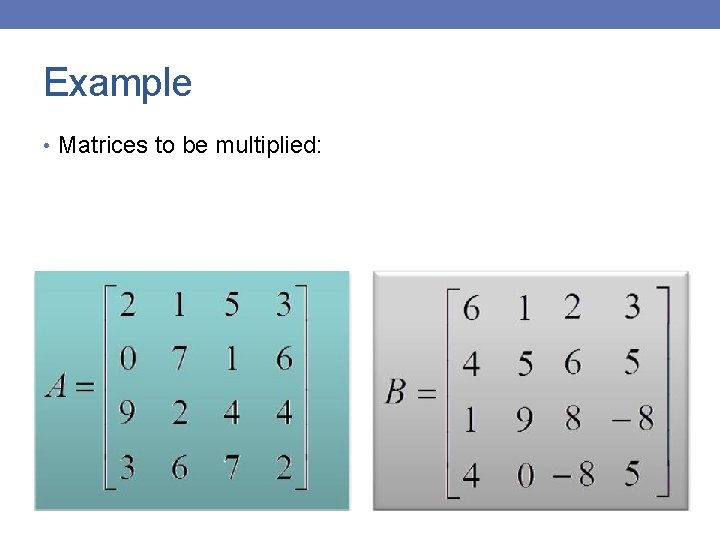 Example

• Matrices to be multiplied:

$A = \begin{bmatrix} 2 & 1 & 5 & 3 \\ 0 & 7 & 1 & 6 \\ 9 & 2 & 4 & 4 \\ 3 & 6 & 7 & 2 \end{bmatrix}$

$B = \begin{bmatrix} 6 & 1 & 2 & 3 \\ 4 & 5 & 6 & 5 \\ 1 & 9 & 8 & -8 \\ 4 & 0 & -8 & 5 \end{bmatrix}$